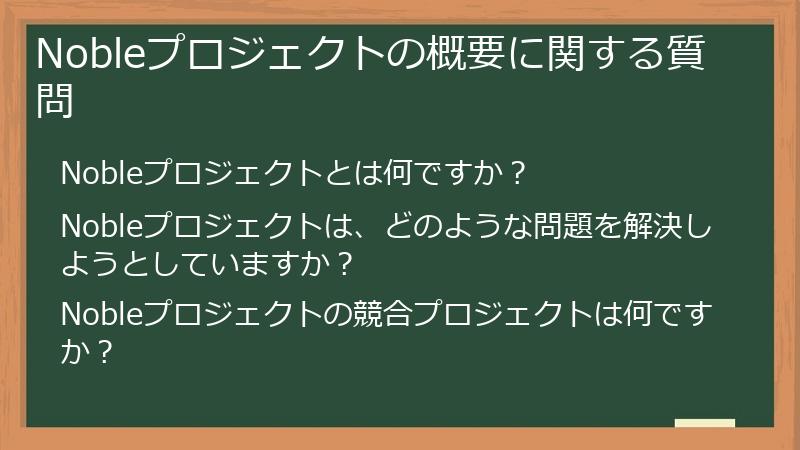 Nobleプロジェクトの概要に関する質問

Nobleプロジェクトとは何ですか？

Nobleプロジェクトは、どのような問題を解決しようとしていますか？

Nobleプロジェクトの競合プロジェクトは何ですか？